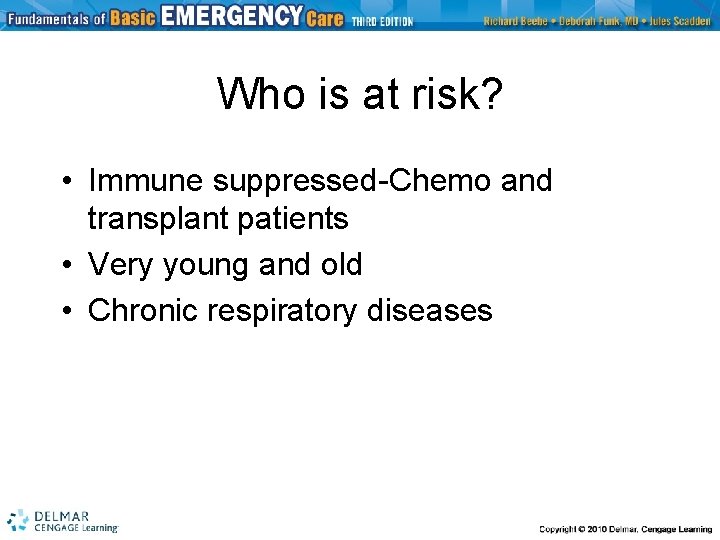 Fundamentals of Basic EMERGENCY Care THIRD EDITION Richard Beebe • Deborah Funk, MD • Jules Scadden

Who is at risk?

• Immune suppressed-Chemo and transplant patients
• Very young and old
• Chronic respiratory diseases

DELMAR CENGAGE Learning

Copyright © 2010 Delmar, Cengage Learning